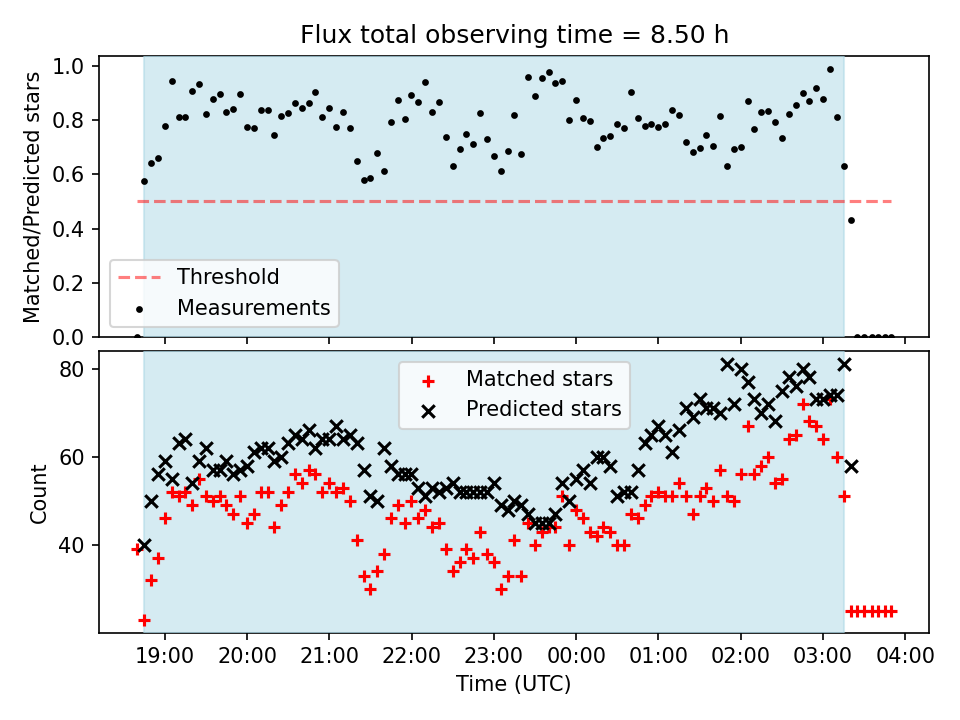 Flux total observing time = 8.50 h

Matched/Predicted stars

1.0
0.8
0.6
0.4
0.2
0.0

Threshold
Measurements

Count

80
60
40

Matched stars
Predicted stars

19:00 20:00 21:00 22:00 23:00 00:00 01:00 02:00 03:00 04:00

Time (UTC)